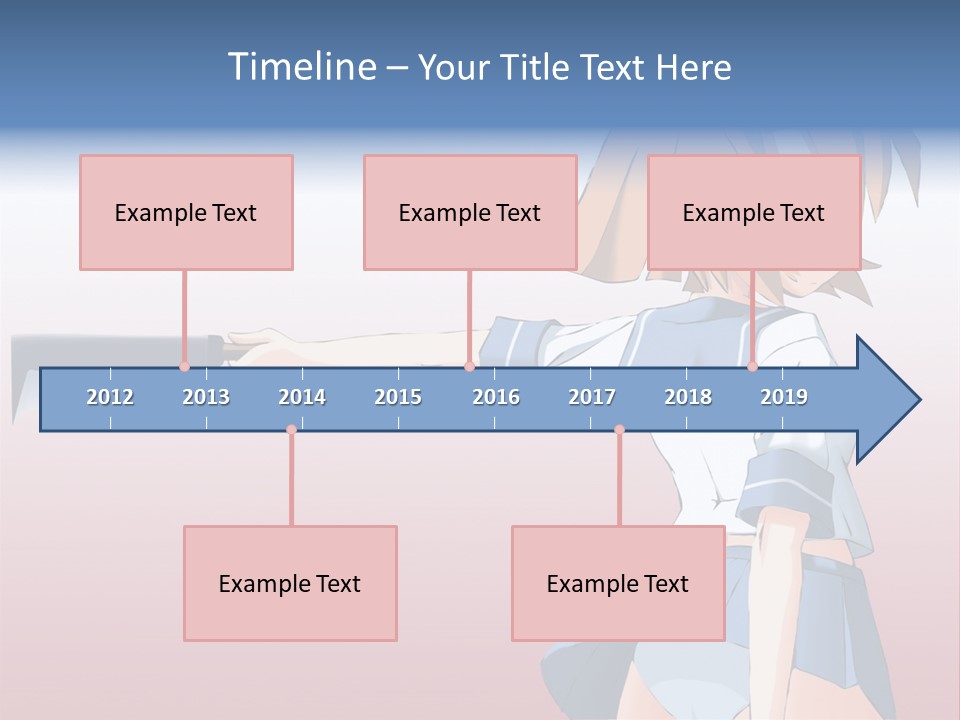 Timeline – Your Title Text Here

Example Text

Example Text

Example Text

2012 2013 2014 2015 2016 2017 2018 2019

Example Text

Example Text